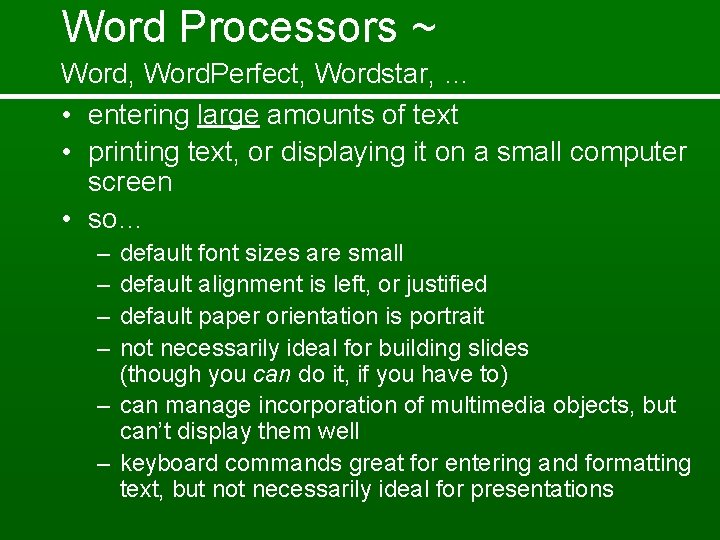 Word Processors ~

Word, WordPerfect, Wordstar, …

• entering large amounts of text
• printing text, or displaying it on a small computer screen
• so…
  – default font sizes are small
  – default alignment is left, or justified
  – default paper orientation is portrait
  – not necessarily ideal for building slides (though you can do it, if you have to)
  – can manage incorporation of multimedia objects, but can't display them well
  – keyboard commands great for entering and formatting text, but not necessarily ideal for presentations